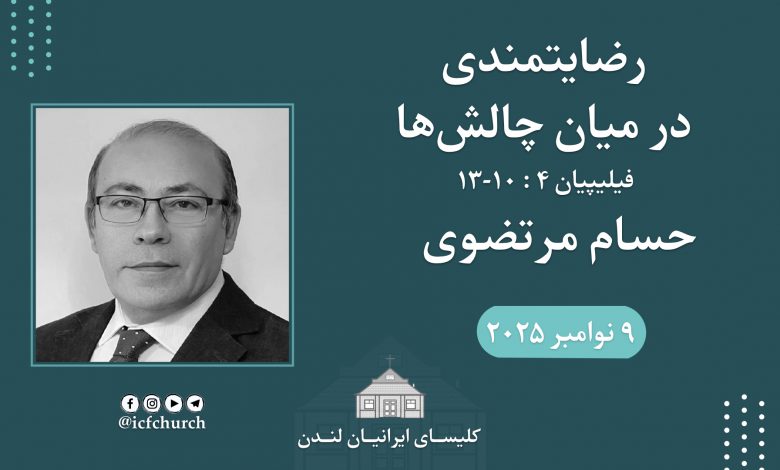 رضایتمندی
در میان چالش‌ها
فیلیپیان ۴ : ۱۰-۱۳
حسام مرتضوی

۹ نوامبر ۲۰۲۵

@icfchurch

کلیسای ایرانیان لندن